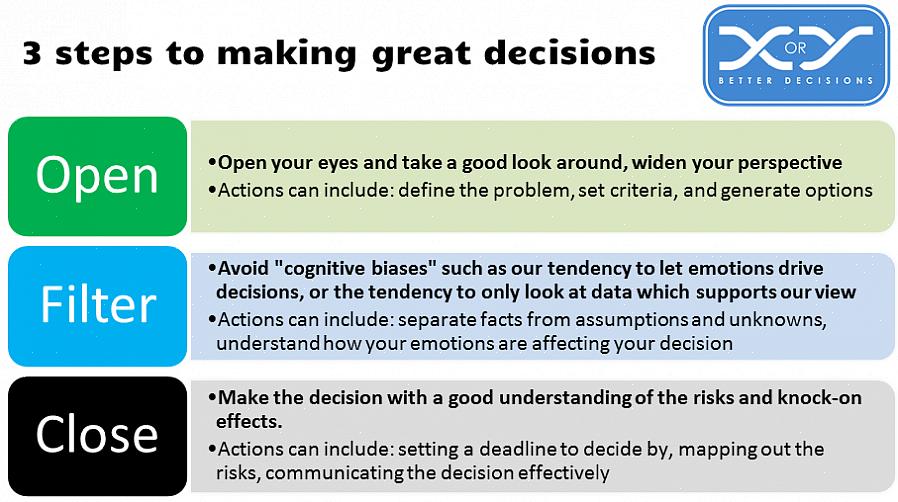 3 steps to making great decisions

X OR Y
BETTER DECISIONS

Open

•Open your eyes and take a good look around, widen your perspective
•Actions can include: define the problem, set criteria, and generate options

Filter

•Avoid "cognitive biases" such as our tendency to let emotions drive decisions, or the tendency to only look at data which supports our view
•Actions can include: separate facts from assumptions and unknowns, understand how your emotions are affecting your decision

Close

•Make the decision with a good understanding of the risks and knock-on effects.
•Actions can include: setting a deadline to decide by, mapping out the risks, communicating the decision effectively